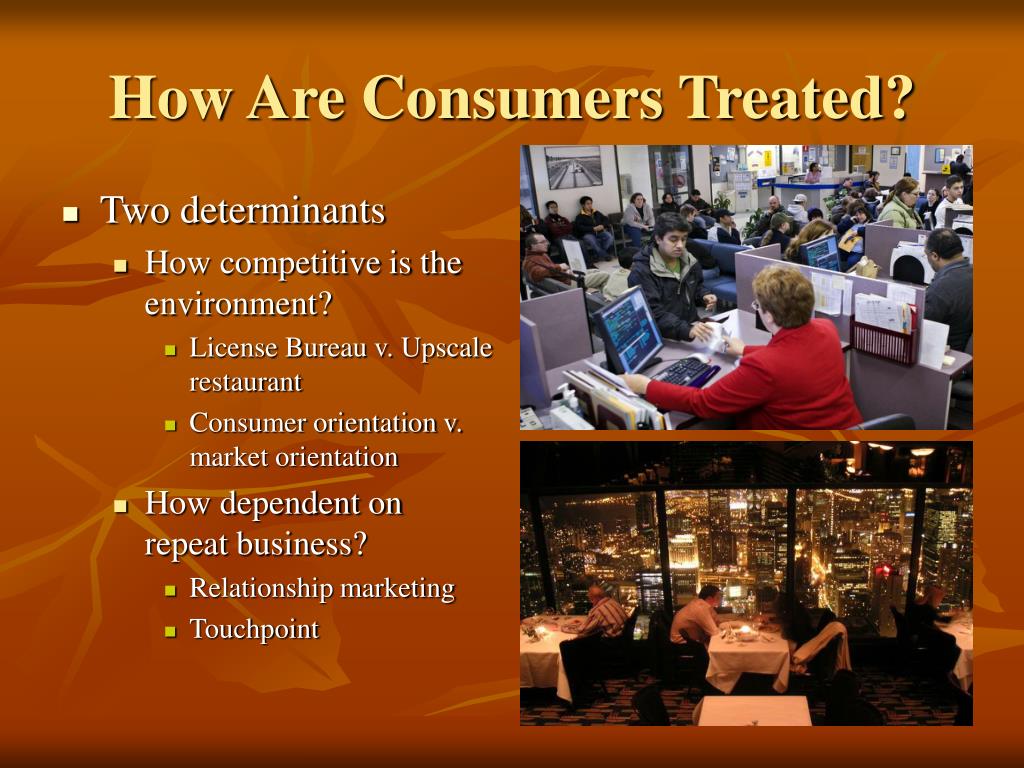 How Are Consumers Treated?

- Two determinants
  - How competitive is the environment?
    - License Bureau v. Upscale restaurant
    - Consumer orientation v. market orientation
  - How dependent on repeat business?
    - Relationship marketing
    - Touchpoint